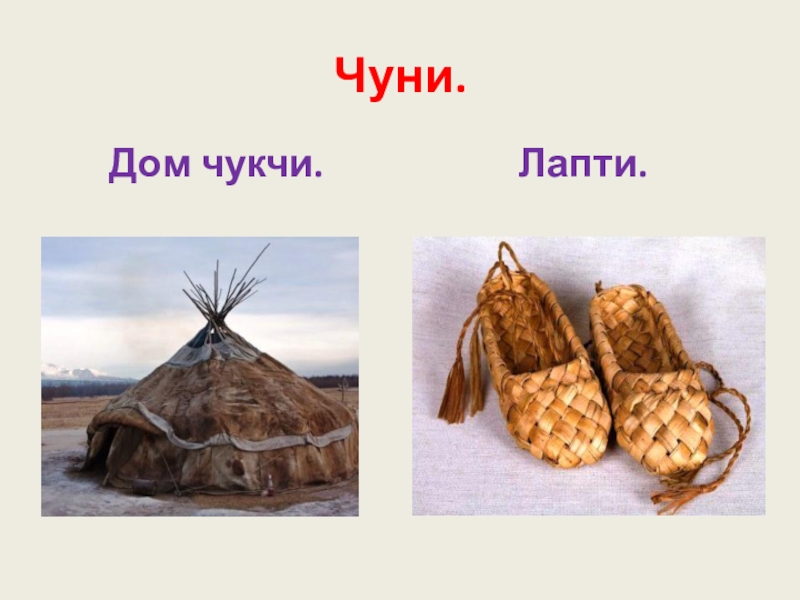 Чуни.

Дом чукчи.

Лапти.